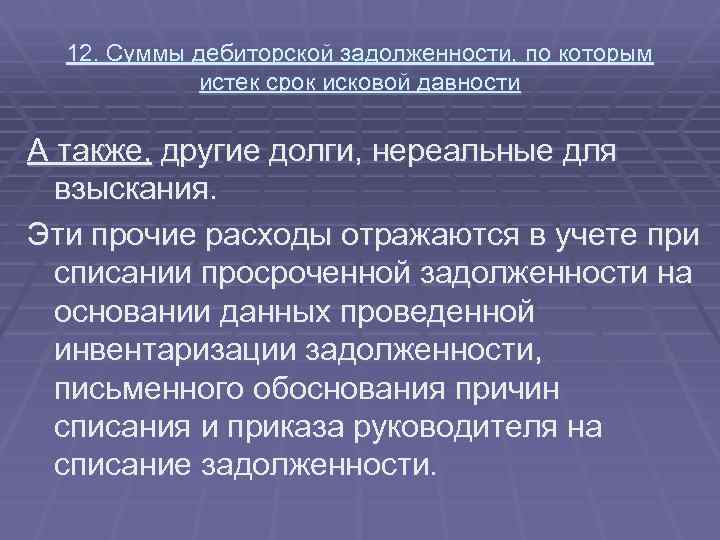 12. Суммы дебиторской задолженности, по которым истек срок исковой давности

А также, другие долги, нереальные для взыскания.

Эти прочие расходы отражаются в учете при списании просроченной задолженности на основании данных проведенной инвентаризации задолженности, письменного обоснования причин списания и приказа руководителя на списание задолженности.